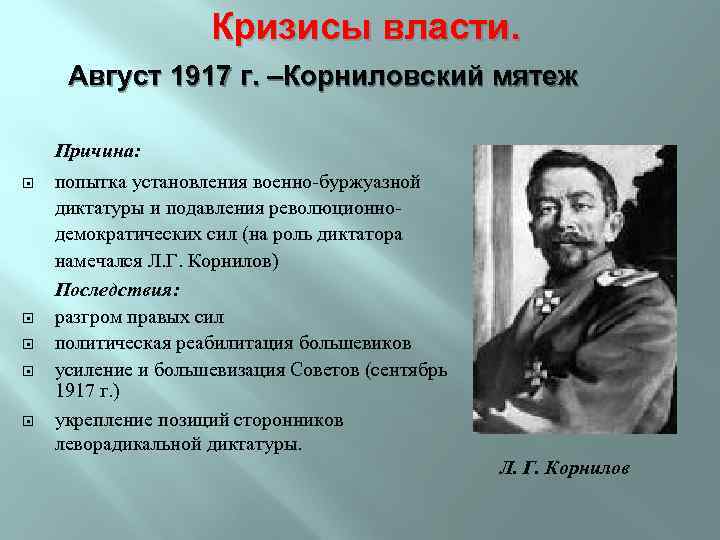 Кризисы власти.

Август 1917 г. –Корниловский мятеж

Причина:

попытка установления военно-буржуазной диктатуры и подавления революционно-демократических сил (на роль диктатора намечался Л.Г. Корнилов)

Последствия:

разгром правых сил

политическая реабилитация большевиков

усиление и большевизация Советов (сентябрь 1917 г.)

укрепление позиций сторонников леворадикальной диктатуры.

Л. Г. Корнилов